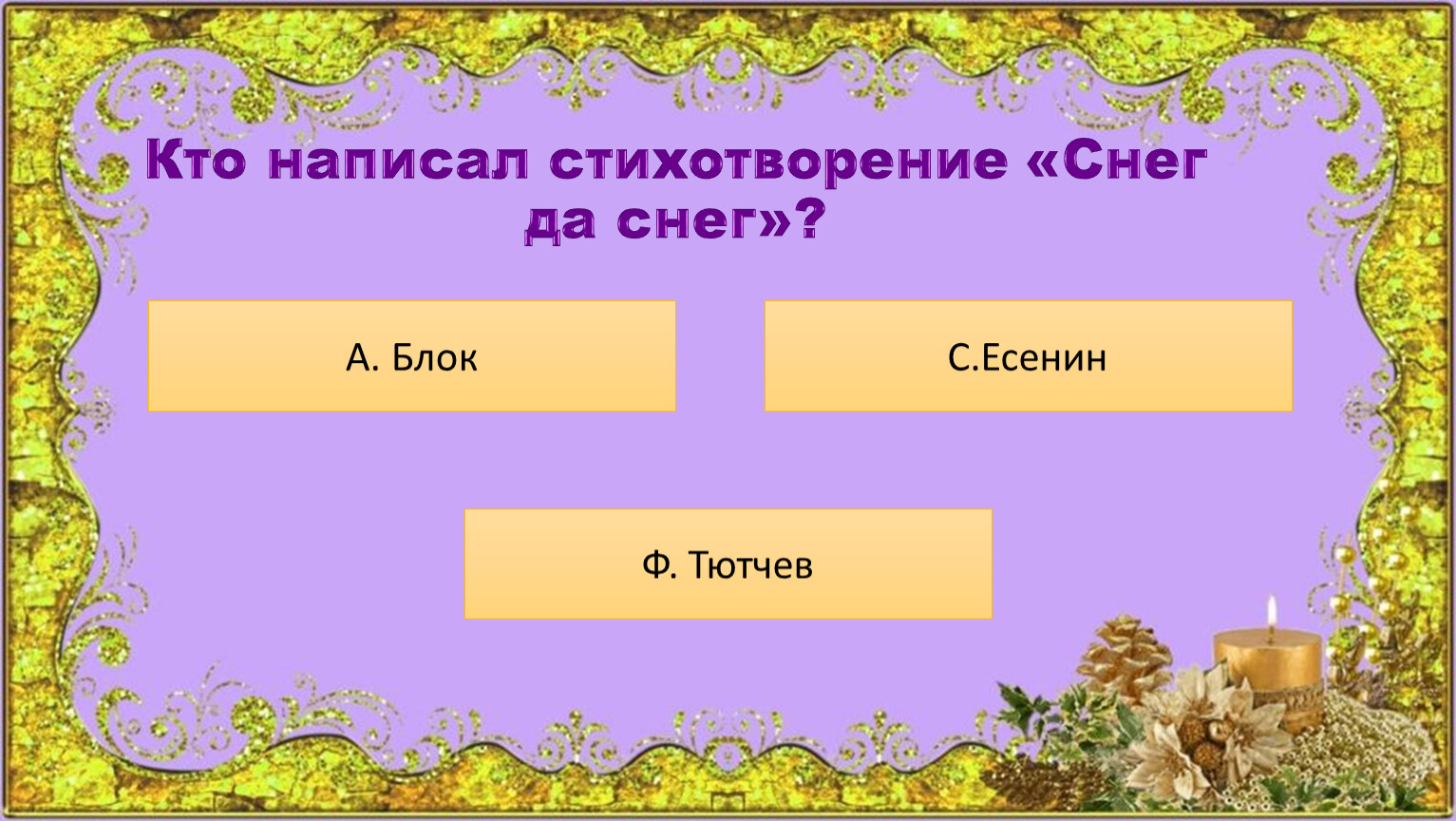 Кто написал стихотворение «Снег да снег»?

А. Блок

С.Есенин

Ф. Тютчев